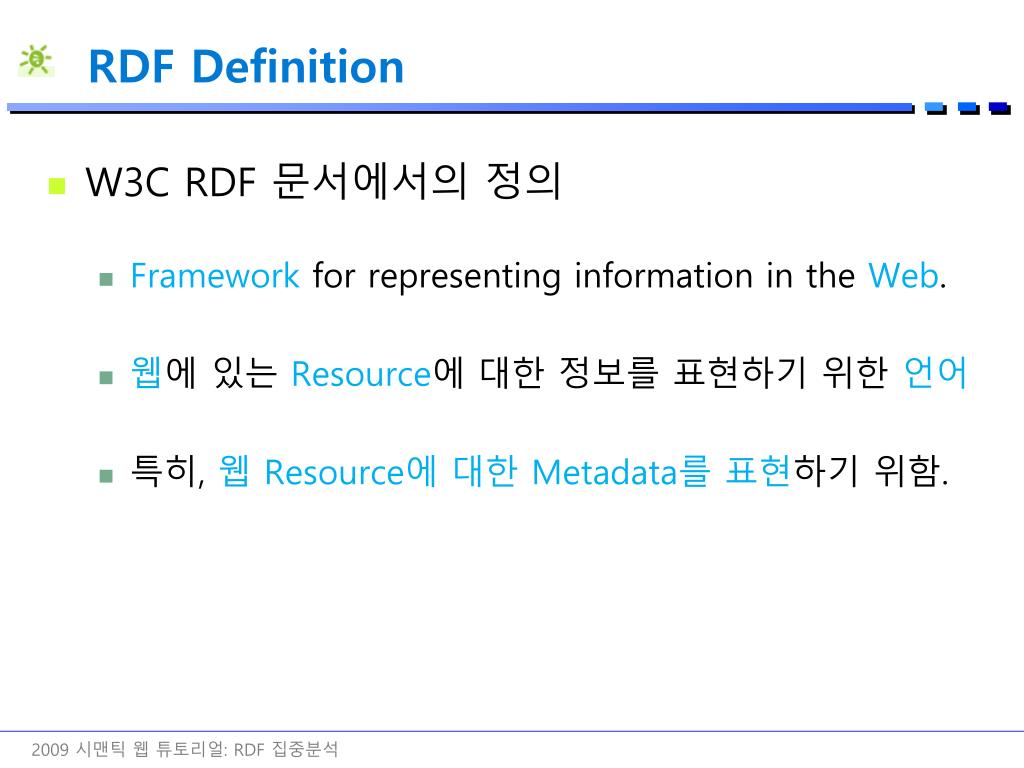 RDF Definition

W3C RDF 문서에서의 정의

Framework for representing information in the Web.

웹에 있는 Resource에 대한 정보를 표현하기 위한 언어

특히, 웹 Resource에 대한 Metadata를 표현하기 위함.

2009 시맨틱 웹 튜토리얼: RDF 집중분석